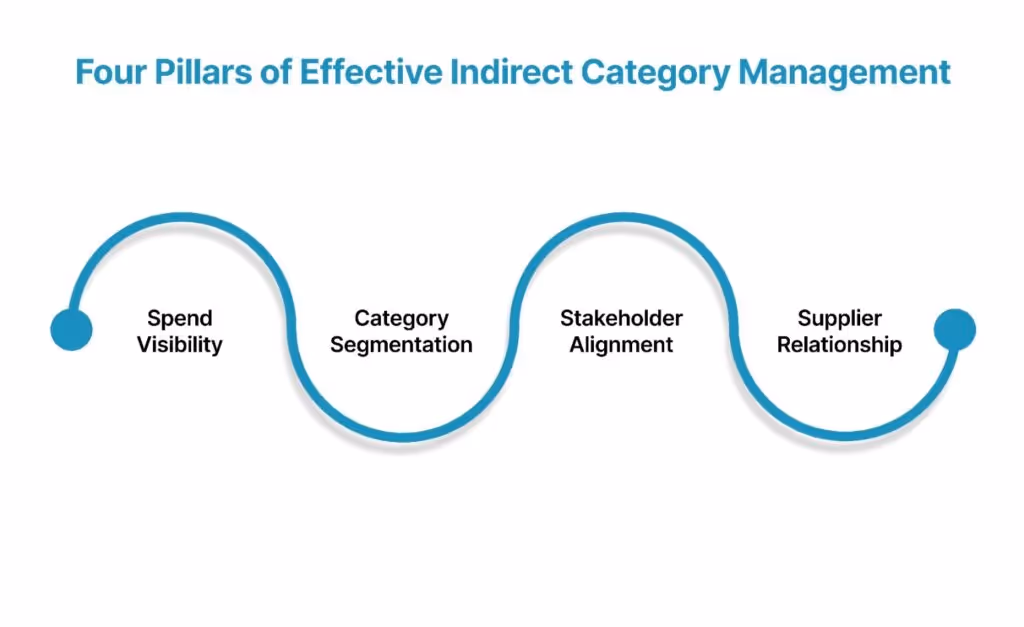 Four Pillars of Effective Indirect Category Management

Spend Visibility

Category Segmentation

Stakeholder Alignment

Supplier Relationship